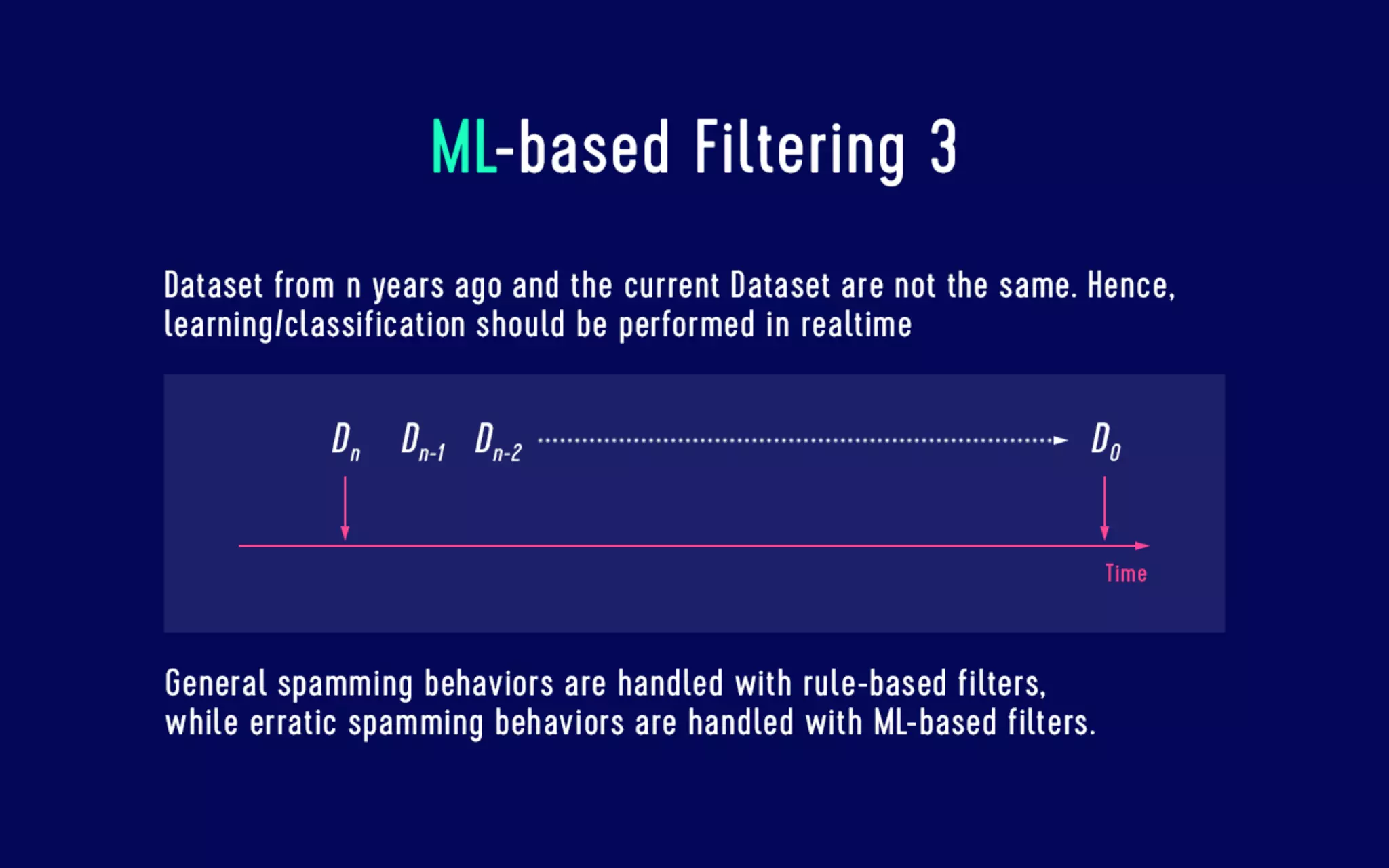 ML-based Filtering 3

Dataset from n years ago and the current Dataset are not the same. Hence, learning/classification should be performed in realtime

$D_n$ $D_{n-1}$ $D_{n-2}$ $D_0$

Time

General spamming behaviors are handled with rule-based filters, while erratic spamming behaviors are handled with ML-based filters.